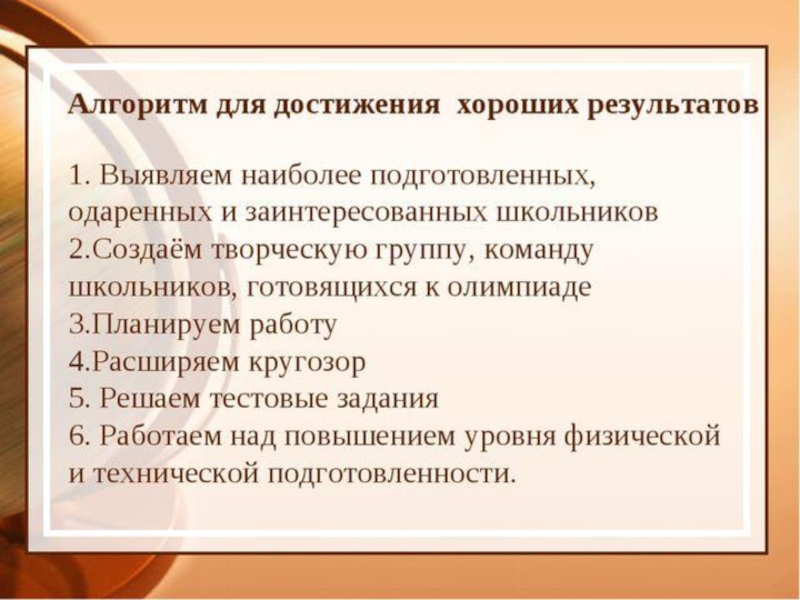 Алгоритм для достижения хороших результатов

1. Выявляем наиболее подготовленных, одаренных и заинтересованных школьников
2.Создаём творческую группу, команду школьников, готовящихся к олимпиаде
3.Планируем работу
4.Расширяем кругозор
5. Решаем тестовые задания
6. Работаем над повышением уровня физической и технической подготовленности.